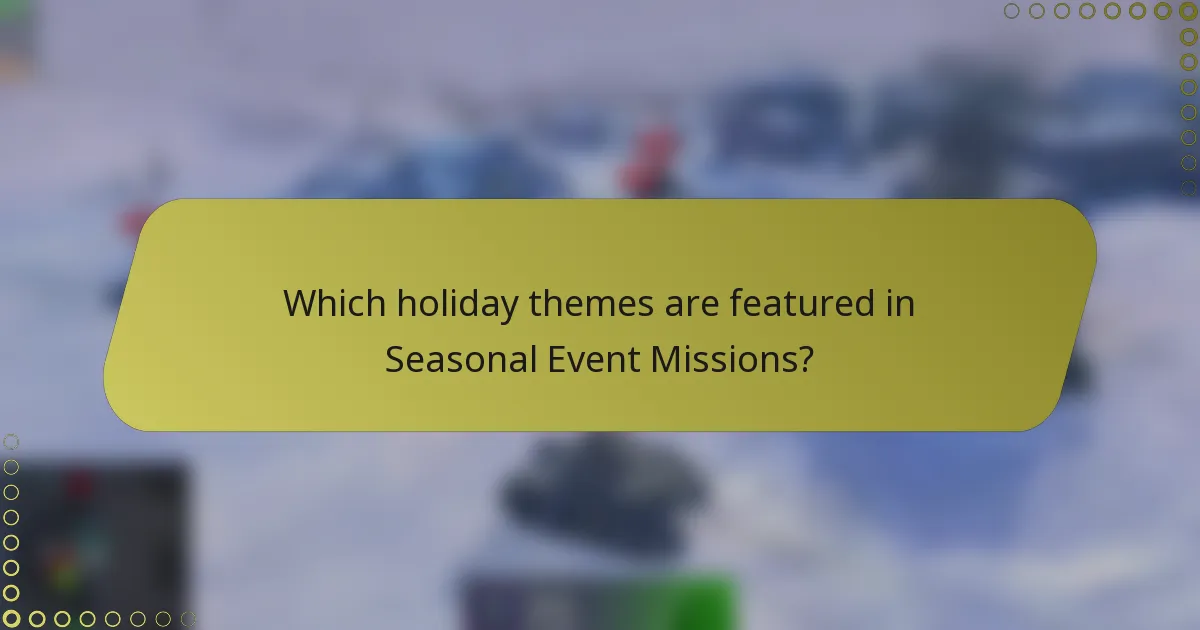 Which holiday themes are featured in Seasonal Event Missions?